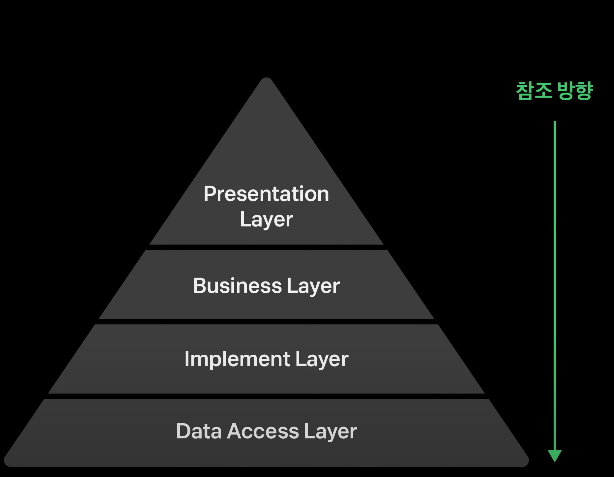 참조 방향

Presentation Layer

Business Layer

Implement Layer

Data Access Layer